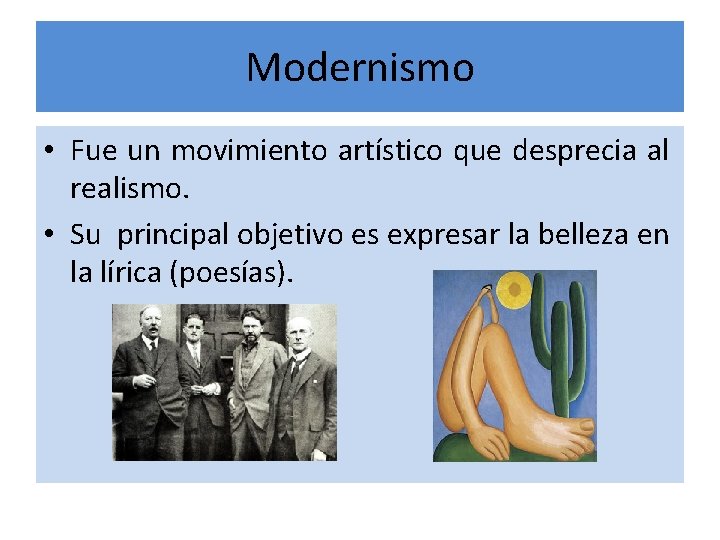 Modernismo

• Fue un movimiento artístico que desprecia al realismo.

• Su principal objetivo es expresar la belleza en la lírica (poesías).